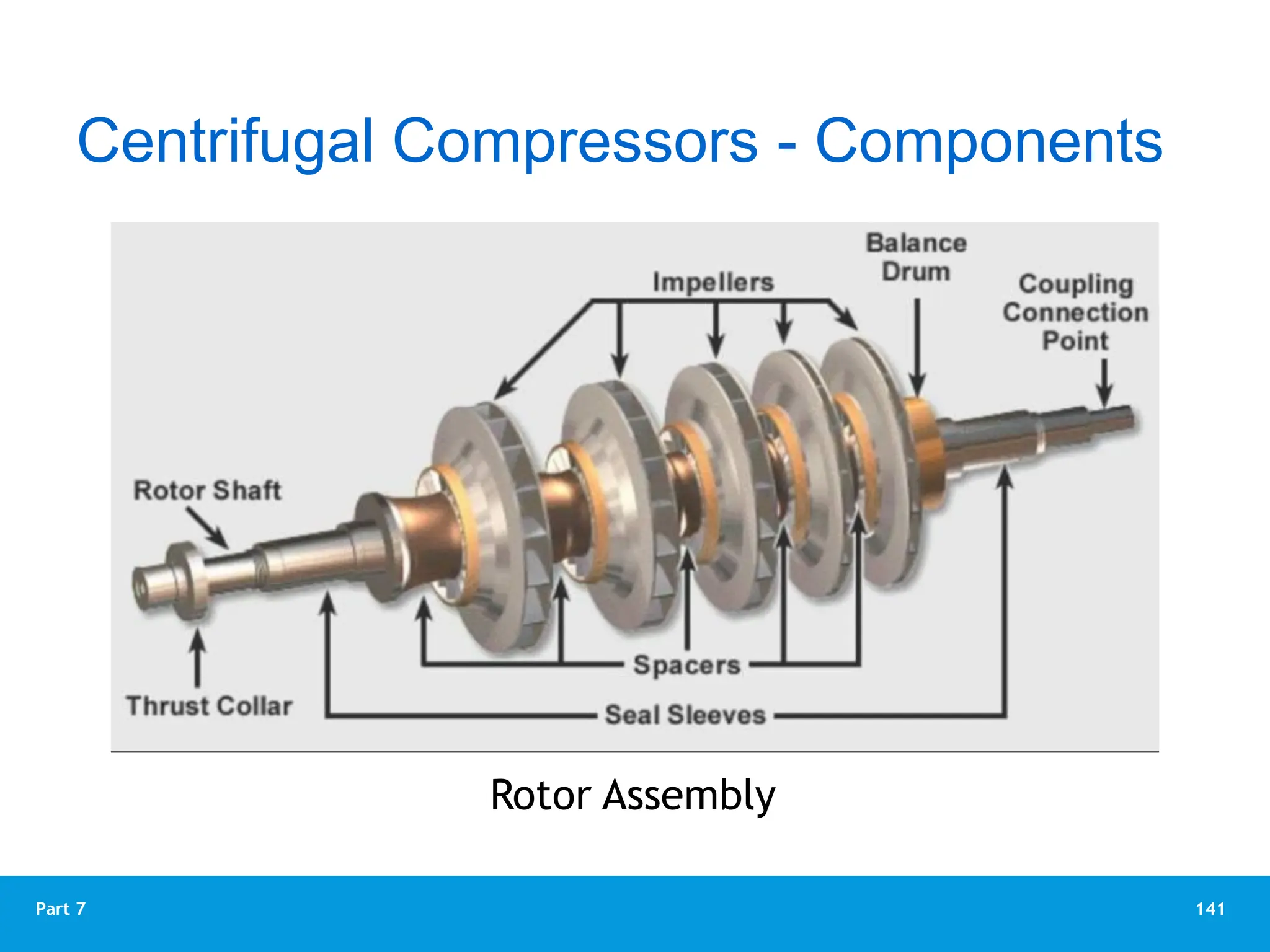 Centrifugal Compressors - Components

Balance Drum

Impellers

Coupling Connection Point

Rotor Shaft

Spacers

Thrust Collar

Seal Sleeves

Rotor Assembly

Part 7

141